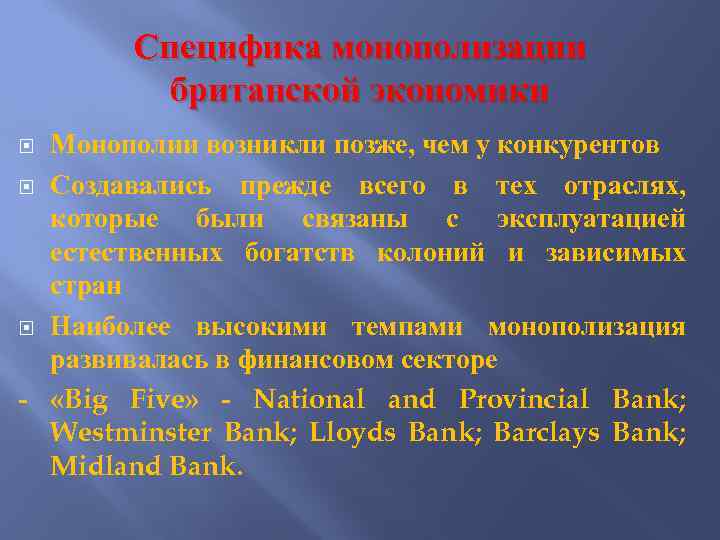 Специфика монополизации британской экономики

Монополии возникли позже, чем у конкурентов

Создавались прежде всего в тех отраслях, которые были связаны с эксплуатацией естественных богатств колоний и зависимых стран

Наиболее высокими темпами монополизация развивалась в финансовом секторе

- «Big Five» - National and Provincial Bank; Westminster Bank; Lloyds Bank; Barclays Bank; Midland Bank.